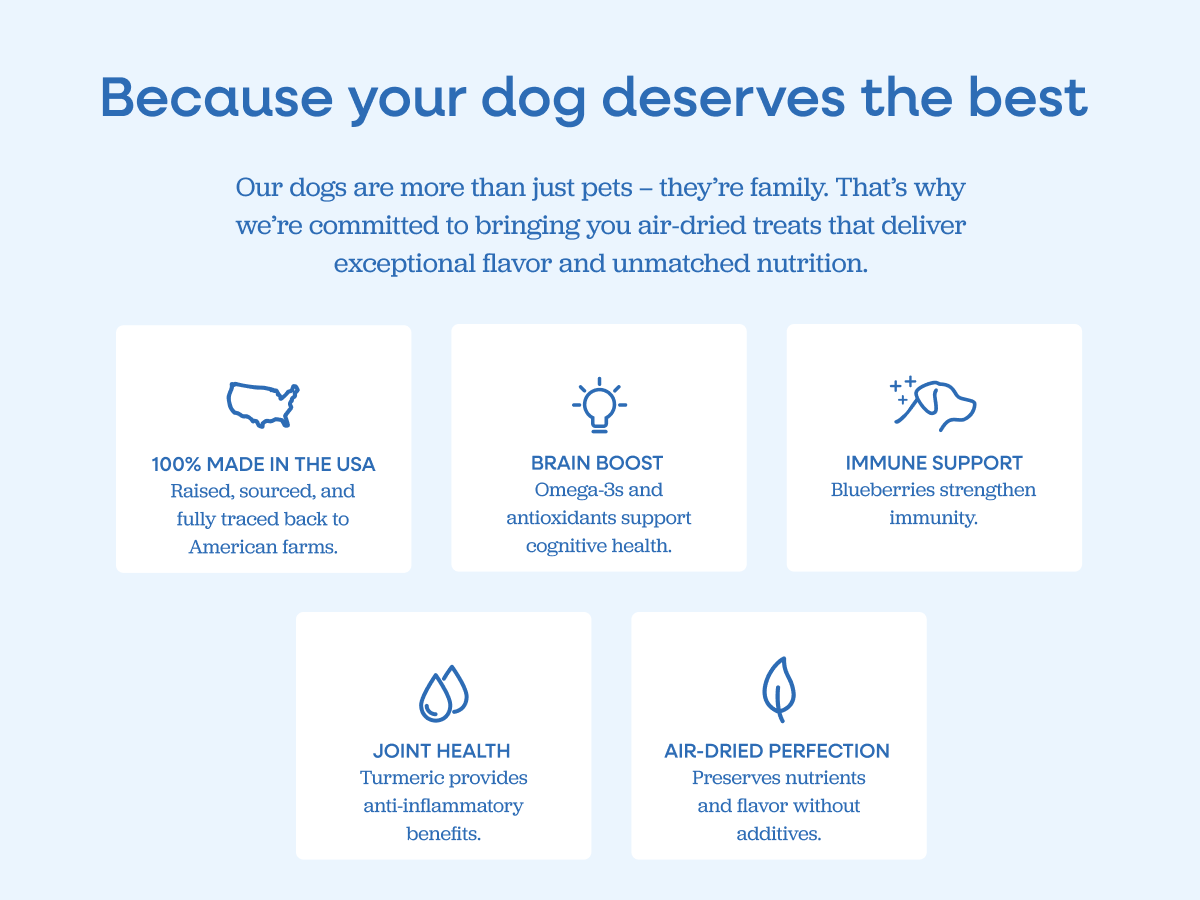 Because your dog deserves the best

Our dogs are more than just pets – they're family. That's why we're committed to bringing you air-dried treats that deliver exceptional flavor and unmatched nutrition.

100% MADE IN THE USA
Raised, sourced, and fully traced back to American farms.

BRAIN BOOST
Omega-3s and antioxidants support cognitive health.

IMMUNE SUPPORT
Blueberries strengthen immunity.

JOINT HEALTH
Turmeric provides anti-inflammatory benefits.

AIR-DRIED PERFECTION
Preserves nutrients and flavor without additives.